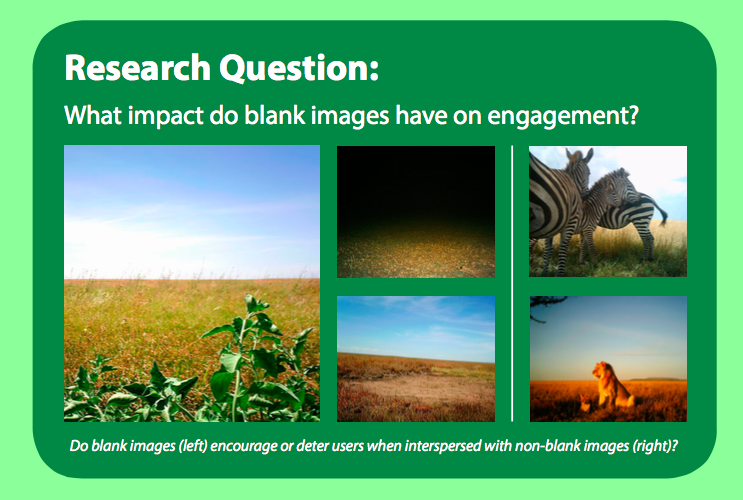 Research Question:

What impact do blank images have on engagement?

Do blank images (left) encourage or deter users when interspersed with non-blank images (right)?